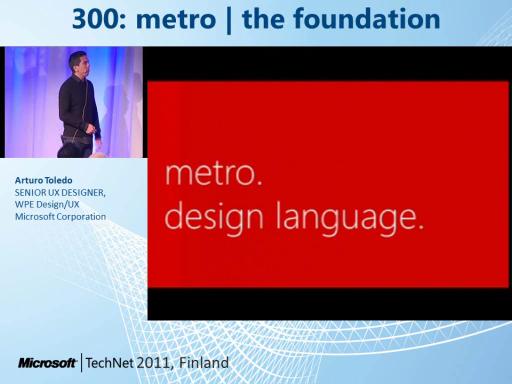 300: metro | the foundation

Arturo Toledo
SENIOR UX DESIGNER,
WPE Design/UX
Microsoft Corporation

metro.
design language.

Microsoft | TechNet 2011, Finland